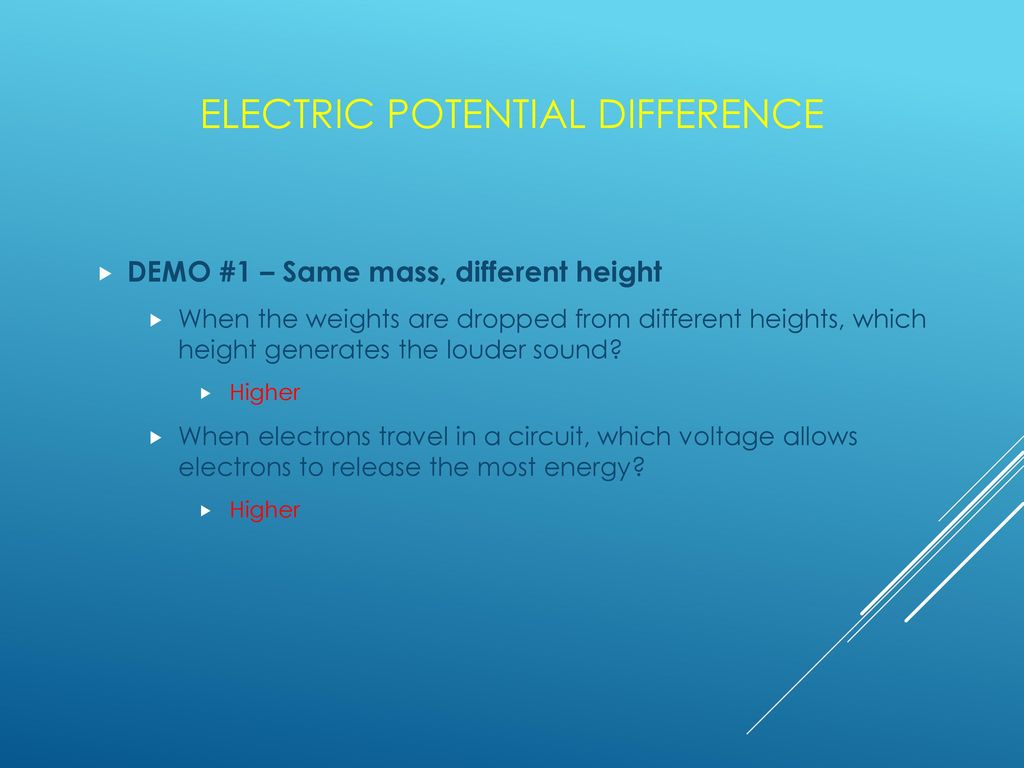 ELECTRIC POTENTIAL DIFFERENCE

DEMO #1 – Same mass, different height

When the weights are dropped from different heights, which height generates the louder sound?

Higher

When electrons travel in a circuit, which voltage allows electrons to release the most energy?

Higher